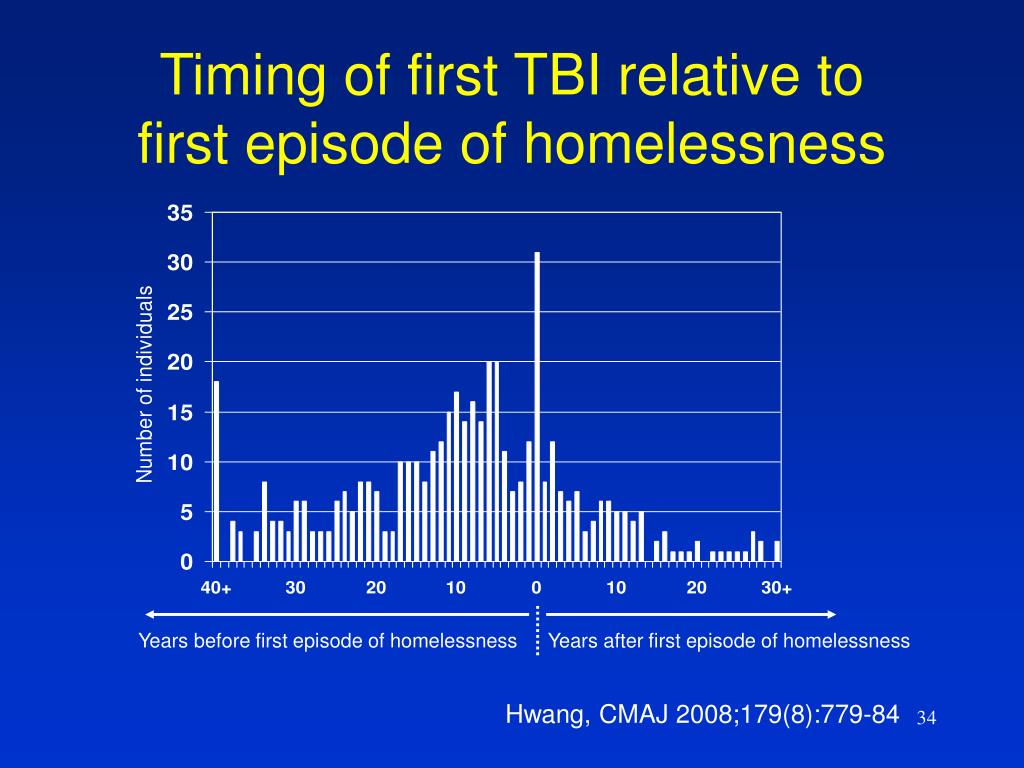 Timing of first TBI relative to first episode of homelessness

Number of individuals

35
30
25
20
15
10
5
0

40+
30
20
10
0
10
20
30+

Years before first episode of homelessness

Years after first episode of homelessness

Hwang, CMAJ 2008;179(8):779-84

34